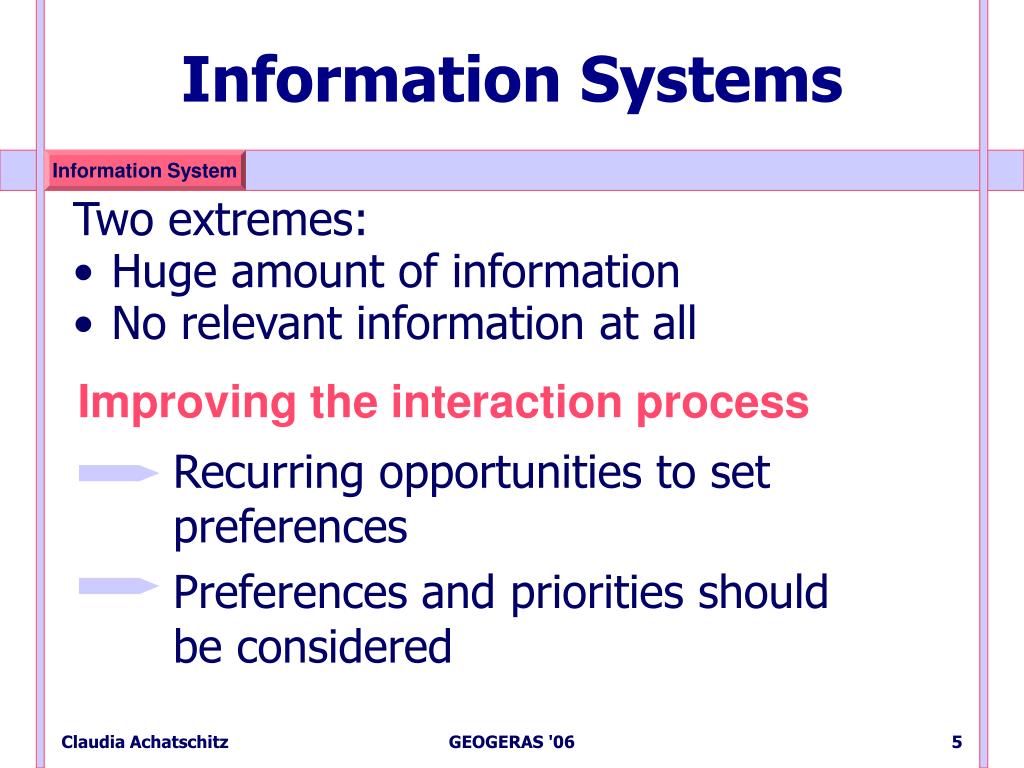 Information Systems

Information System

Two extremes:
• Huge amount of information
• No relevant information at all

Improving the interaction process

Recurring opportunities to set preferences

Preferences and priorities should be considered

Claudia Achatschitz

GEOGERAS '06

5